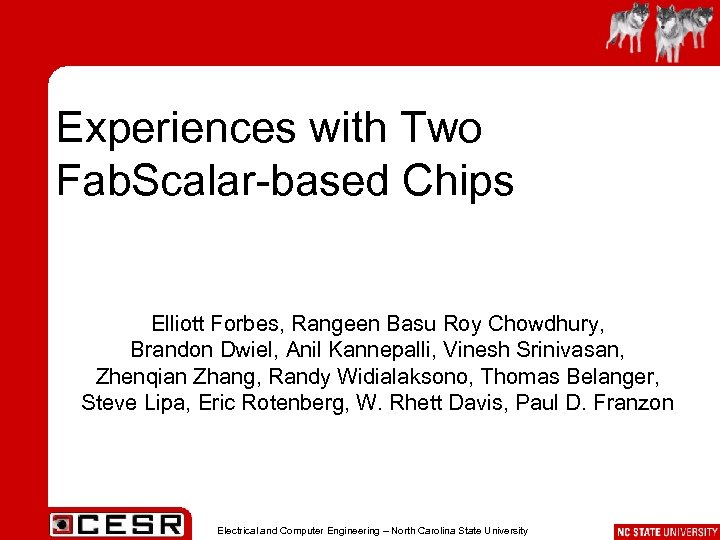 Experiences with Two FabScalar-based Chips

Elliott Forbes, Rangeen Basu Roy Chowdhury, Brandon Dwiel, Anil Kannepalli, Vinesh Srinivasan, Zhenqian Zhang, Randy Widialaksono, Thomas Belanger, Steve Lipa, Eric Rotenberg, W. Rhett Davis, Paul D. Franzon

CESR

Electrical and Computer Engineering – North Carolina State University

NC STATE UNIVERSITY